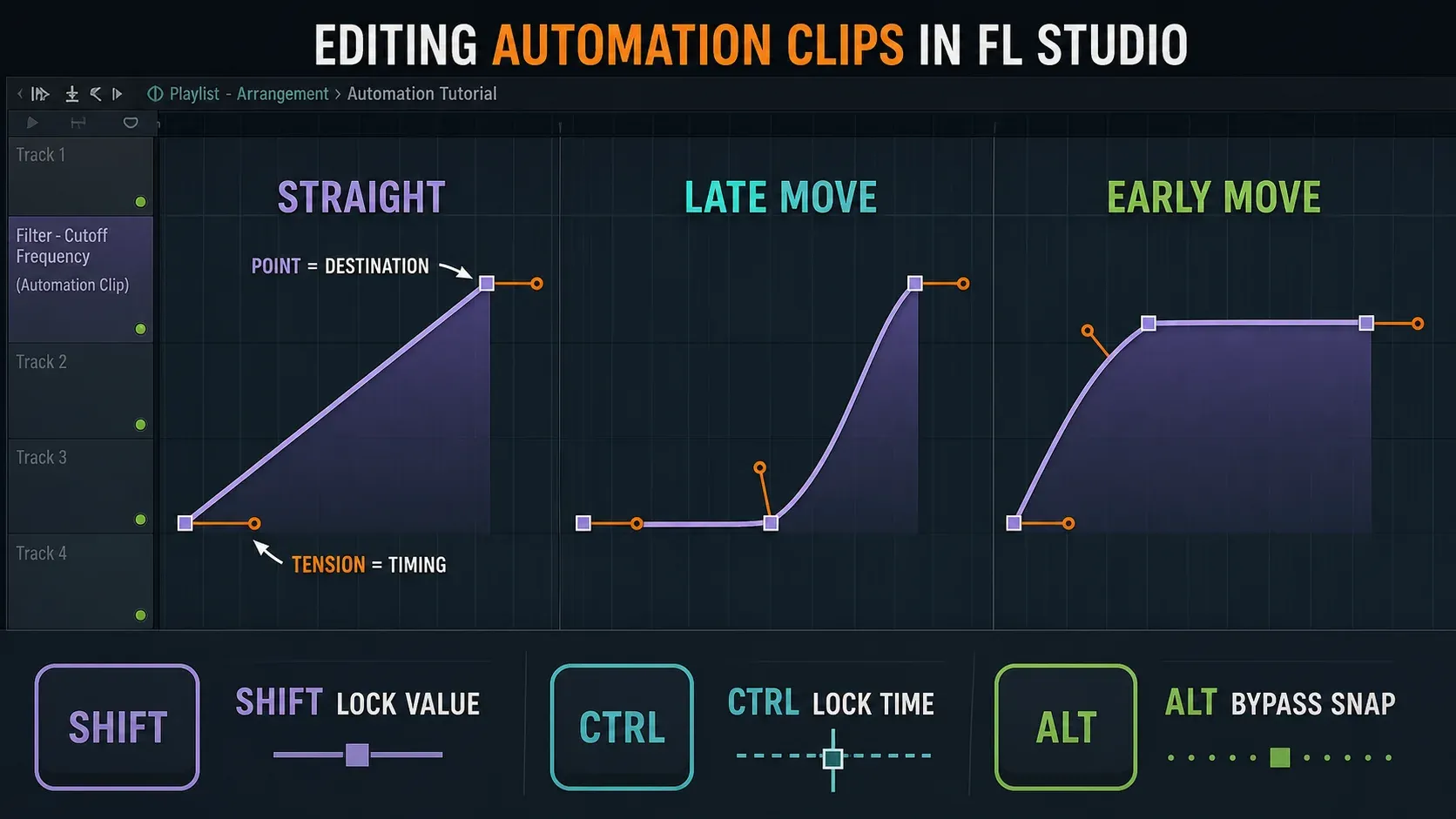 EDITING AUTOMATION CLIPS IN FL STUDIO

Playlist - Arrangement › Automation Tutorial

Track 1

Filter - Cutoff Frequency (Automation Clip)

Track 2

Track 3

Track 4

STRAIGHT

POINT = DESTINATION

TENSION = TIMING

LATE MOVE

EARLY MOVE

SHIFT

SHIFT LOCK VALUE

CTRL

CTRL LOCK TIME

ALT

ALT BYPASS SNAP